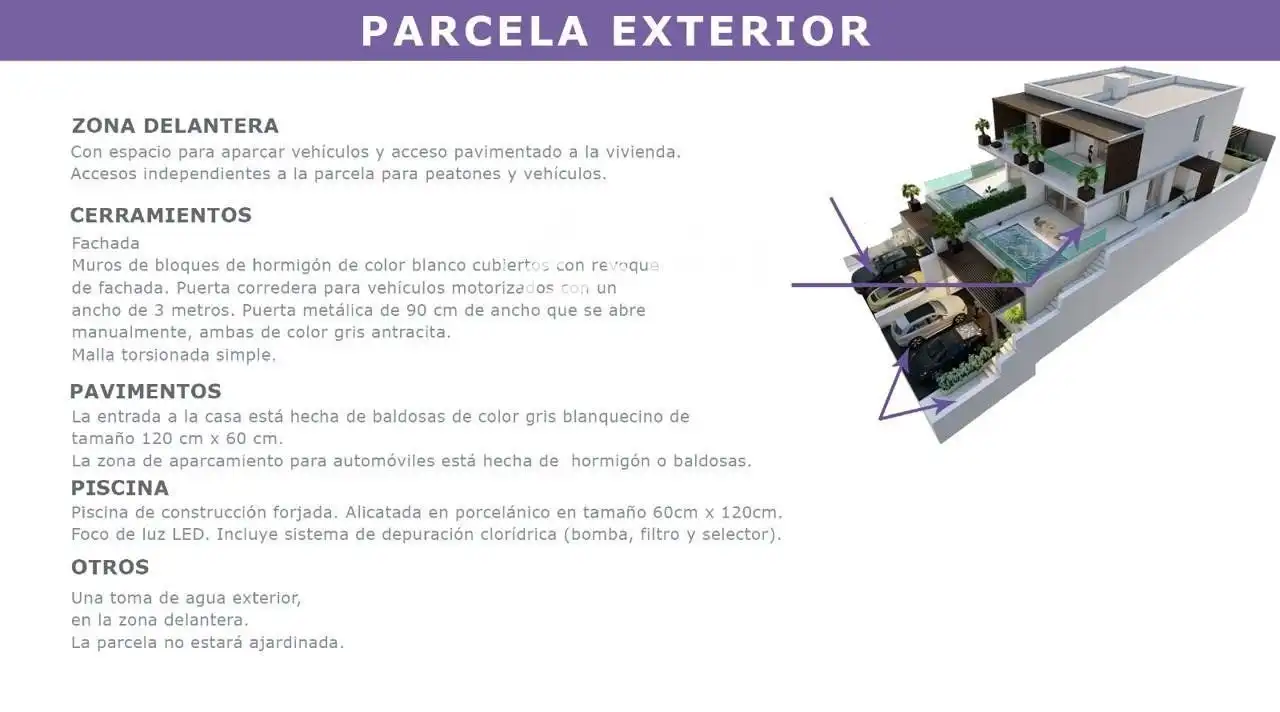 PARCELA EXTERIOR

ZONA DELANTERA
Con espacio para aparcar vehículos y acceso pavimentado a la vivienda.
Accesos independientes a la parcela para peatones y vehículos.

CERRAMIENTOS
Fachada
Muros de bloques de hormigón de color blanco cubiertos con revoque de fachada. Puerta corredera para vehículos motorizados con un ancho de 3 metros. Puerta metálica de 90 cm de ancho que se abre manualmente, ambas de color gris antracita.
Malla torsionada simple.

PAVIMENTOS
La entrada a la casa está hecha de baldosas de color gris blanquecino de tamaño 120 cm x 60 cm.
La zona de aparcamiento para automóviles está hecha de hormigón o baldosas.

PISCINA
Piscina de construcción forjada. Alicatada en porcelánico en tamaño 60cm x 120cm.
Foco de luz LED. Incluye sistema de depuración clorídrica (bomba, filtro y selector).

OTROS
Una toma de agua exterior,
en la zona delantera.
La parcela no estará ajardinada.